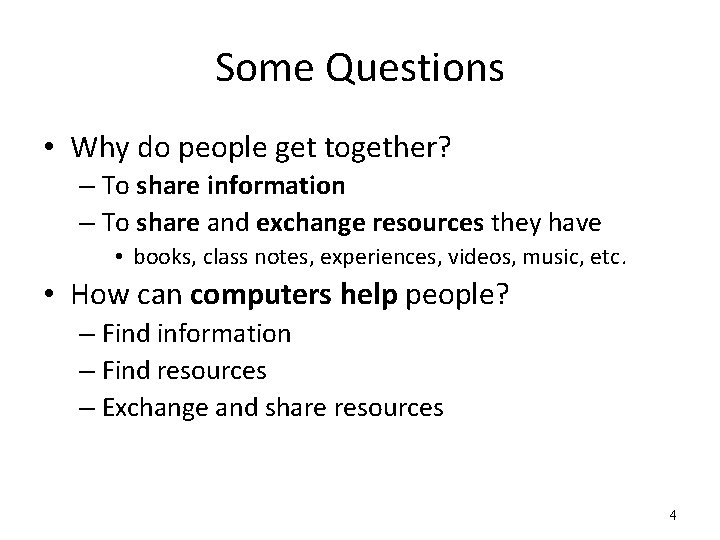 Some Questions

• Why do people get together?
– To share information
– To share and exchange resources they have
• books, class notes, experiences, videos, music, etc.

• How can computers help people?
– Find information
– Find resources
– Exchange and share resources

4